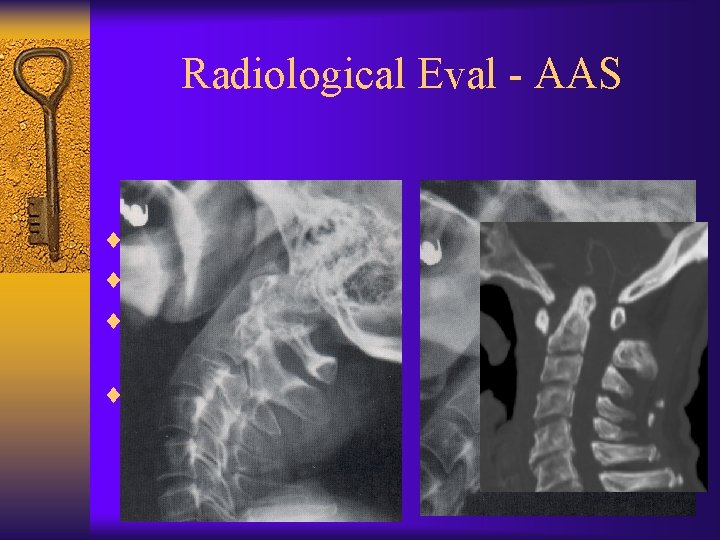 Radiological Eval - AAS